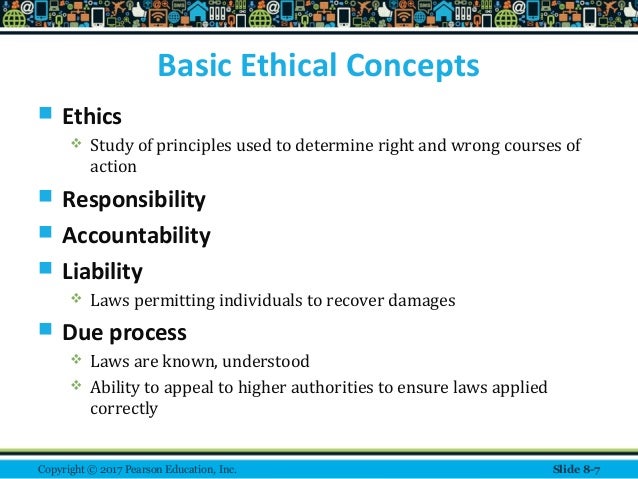 Basic Ethical Concepts

Ethics
Study of principles used to determine right and wrong courses of action

Responsibility

Accountability

Liability
Laws permitting individuals to recover damages

Due process
Laws are known, understood
Ability to appeal to higher authorities to ensure laws applied correctly

Copyright © 2017 Pearson Education, Inc.
Slide 8-7